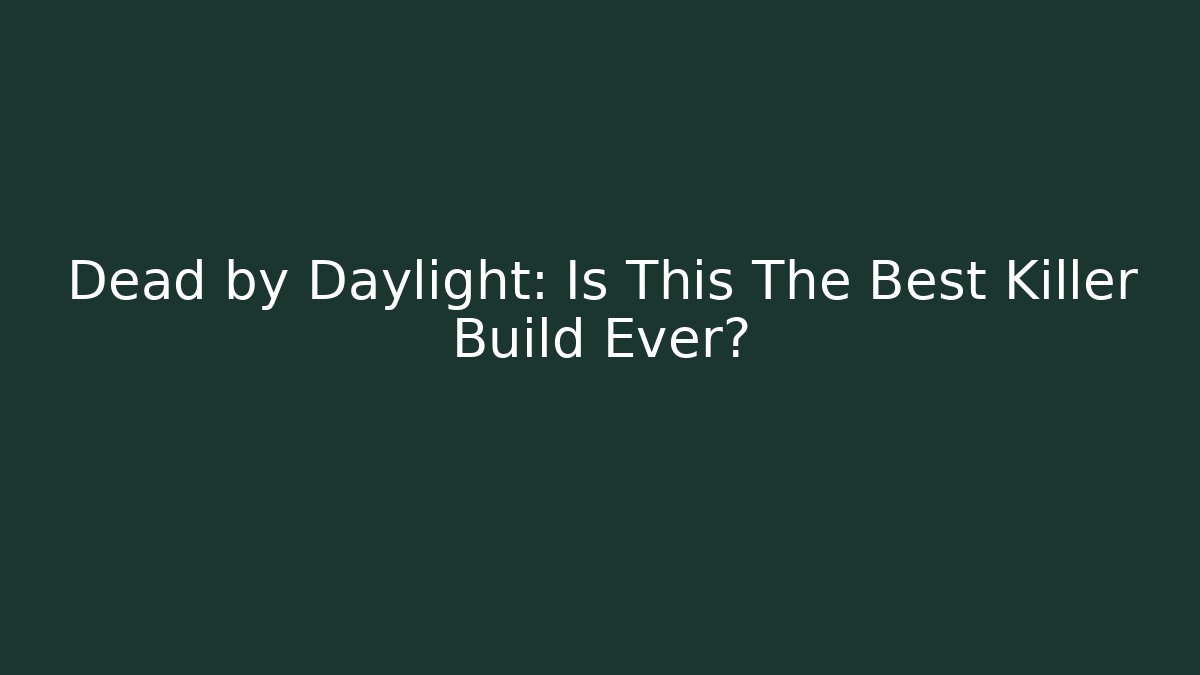 Dead by Daylight: Is This The Best Killer Build Ever?